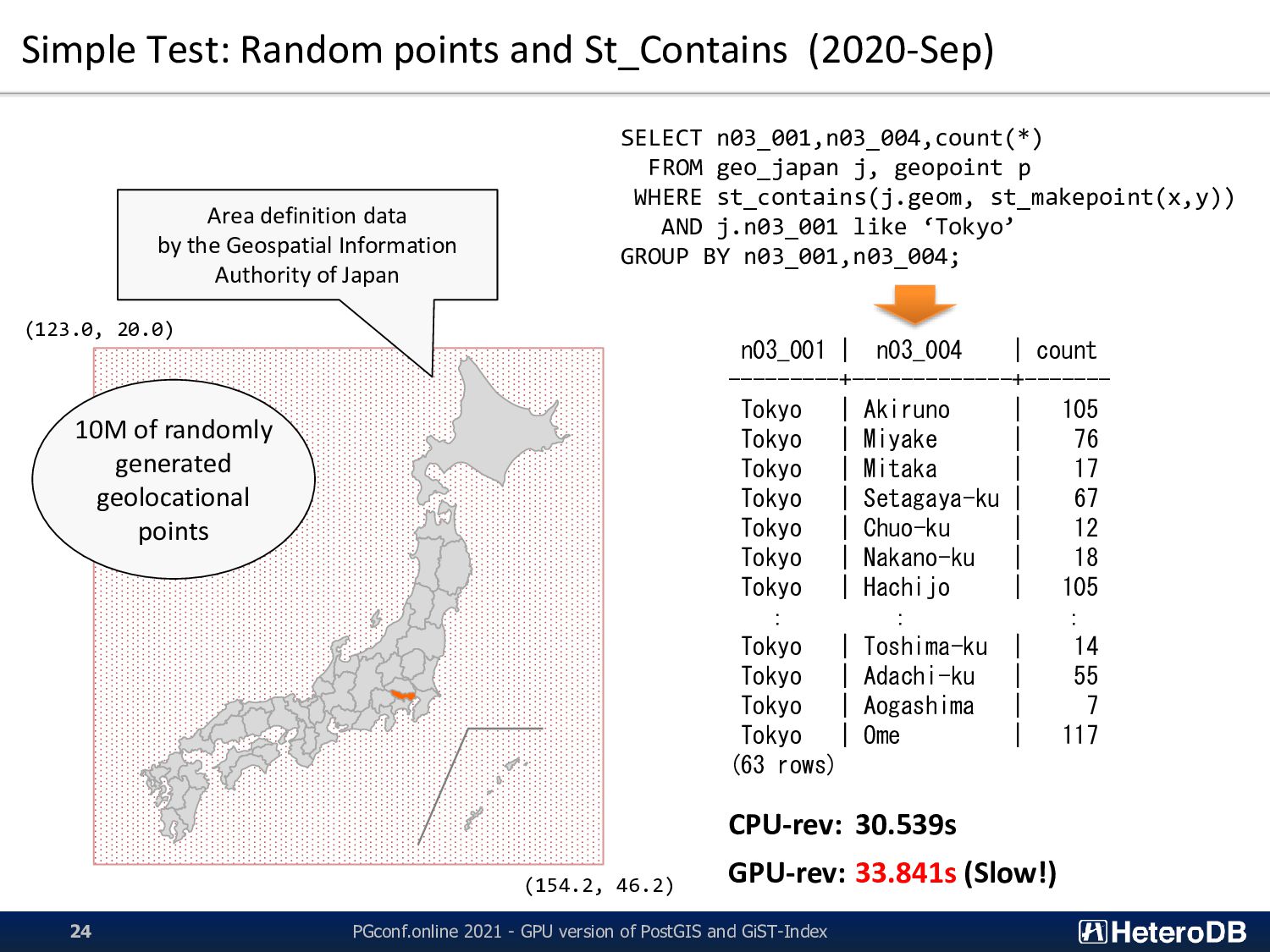 Simple Test: Random points and St_Contains (2020-Sep)

Area definition data by the Geospatial Information Authority of Japan

(123.0, 20.0)

10M of randomly generated geolocational points

(154.2, 46.2)

SELECT n03_001,n03_004,count(*)
  FROM geo_japan j, geopoint p
 WHERE st_contains(j.geom, st_makepoint(x,y))
   AND j.n03_001 like ‘Tokyo’
GROUP BY n03_001,n03_004;

| n03_001 | n03_004 | count |
|---|---|---|
| Tokyo | Akiruno | 105 |
| Tokyo | Miyake | 76 |
| Tokyo | Mitaka | 17 |
| Tokyo | Setagaya-ku | 67 |
| Tokyo | Chuo-ku | 12 |
| Tokyo | Nakano-ku | 18 |
| Tokyo | Hachijo | 105 |
| : | : | : |
| Tokyo | Toshima-ku | 14 |
| Tokyo | Adachi-ku | 55 |
| Tokyo | Aogashima | 7 |
| Tokyo | Ome | 117 |

(63 rows)

CPU-rev: 30.539s

GPU-rev: 33.841s (Slow!)

24

PGconf.online 2021 - GPU version of PostGIS and GiST-Index

HeteroDB